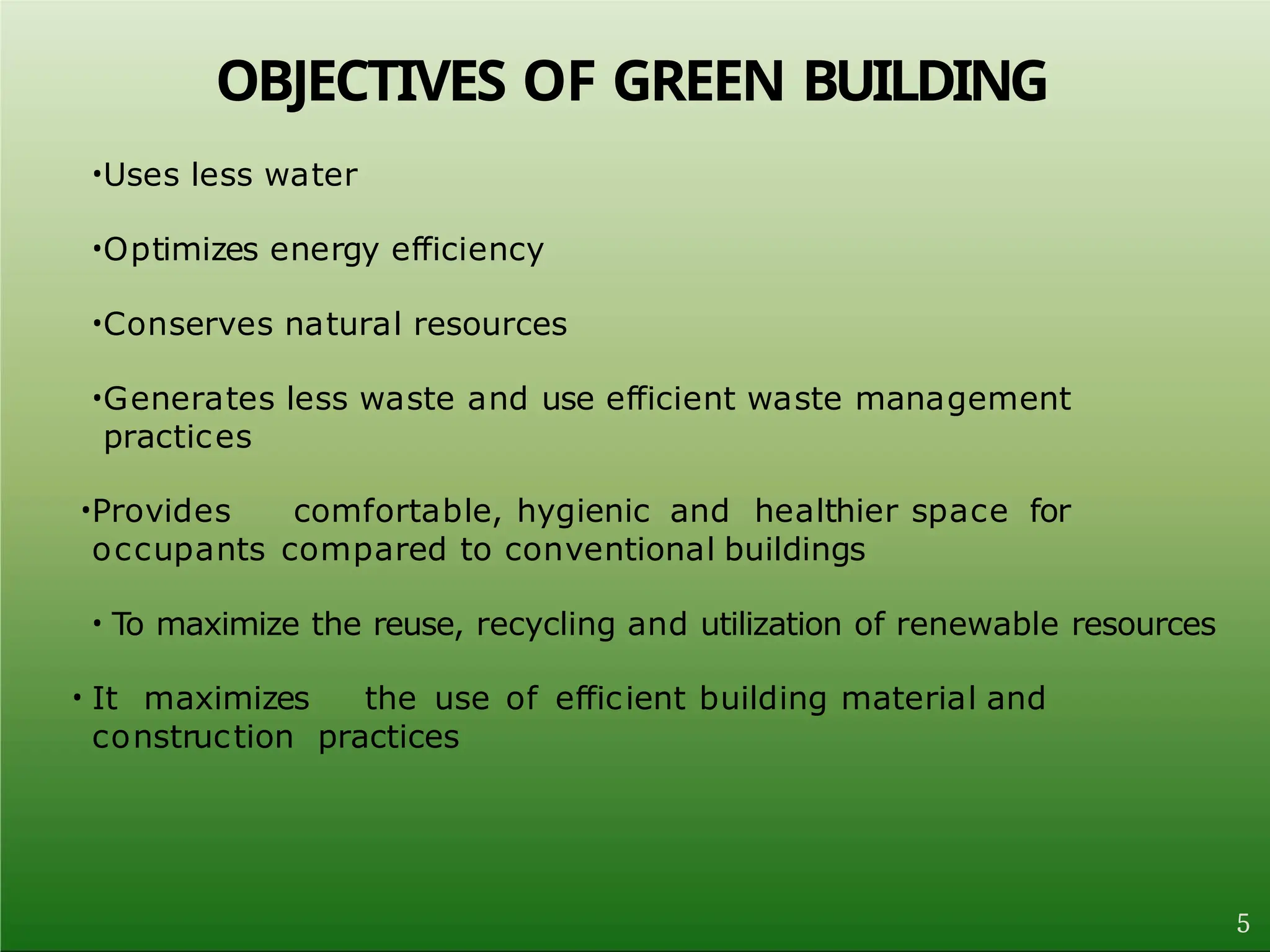 OBJECTIVES OF GREEN BUILDING

•Uses less water

•Optimizes energy efficiency

•Conserves natural resources

•Generates less waste and use efficient waste management practices

•Provides comfortable, hygienic and healthier space for occupants compared to conventional buildings

• To maximize the reuse, recycling and utilization of renewable resources

• It maximizes the use of efficient building material and construction practices

5